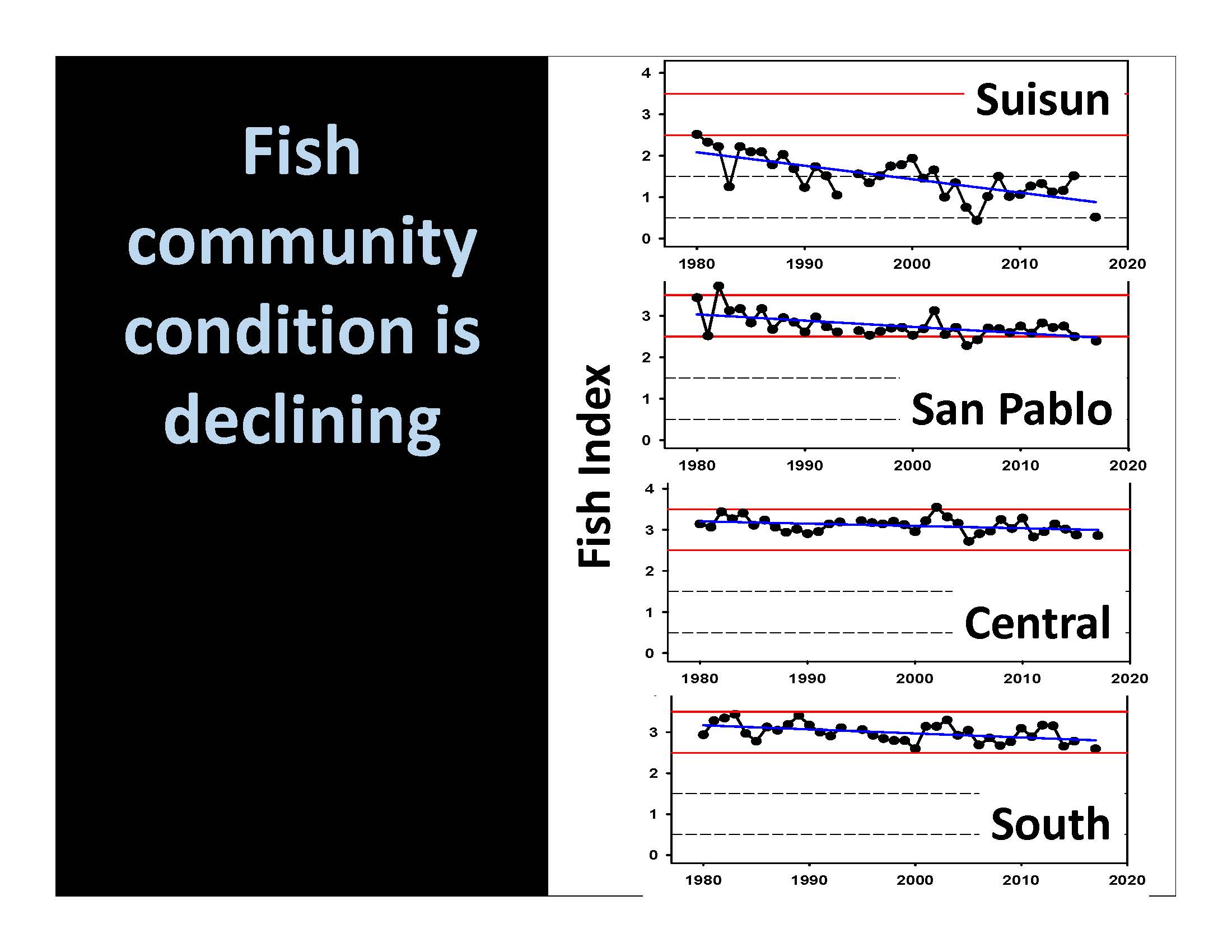 Fish community condition is declining

Fish Index

Suisun
4
3
2
1
0
1980 1990 2000 2010 2020

San Pablo
3
2
1
0
1980 1990 2000 2010 2020

Central
4
3
2
1
0
1980 1990 2000 2010 2020

South
3
2
1
0
1980 1990 2000 2010 2020